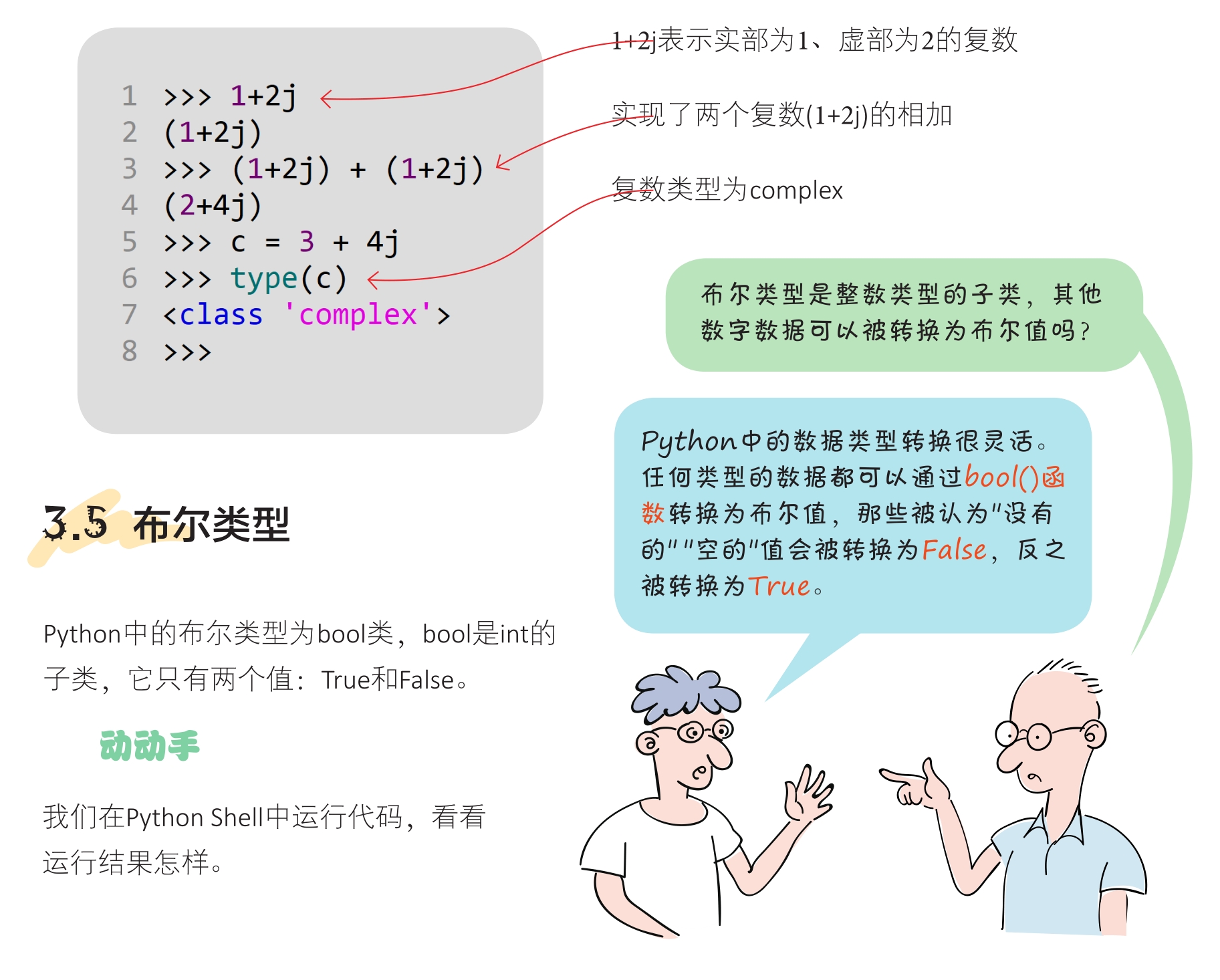 1 >>> 1+2j
2 (1+2j)
3 >>> (1+2j) + (1+2j)
4 (2+4j)
5 >>> c = 3 + 4j
6 >>> type(c)
7 <class 'complex'>
8 >>>

1+2j表示实部为1、虚部为2的复数

实现了两个复数(1+2j)的相加

复数类型为complex

布尔类型是整数类型的子类，其他数字数据可以被转换为布尔值吗？

Python中的数据类型转换很灵活。任何类型的数据都可以通过bool()函数转换为布尔值，那些被认为"没有的""空的"值会被转换为False，反之被转换为True。

3.5 布尔类型

Python中的布尔类型为bool类，bool是int的子类，它只有两个值：True和False。

动动手

我们在Python Shell中运行代码，看看运行结果怎样。